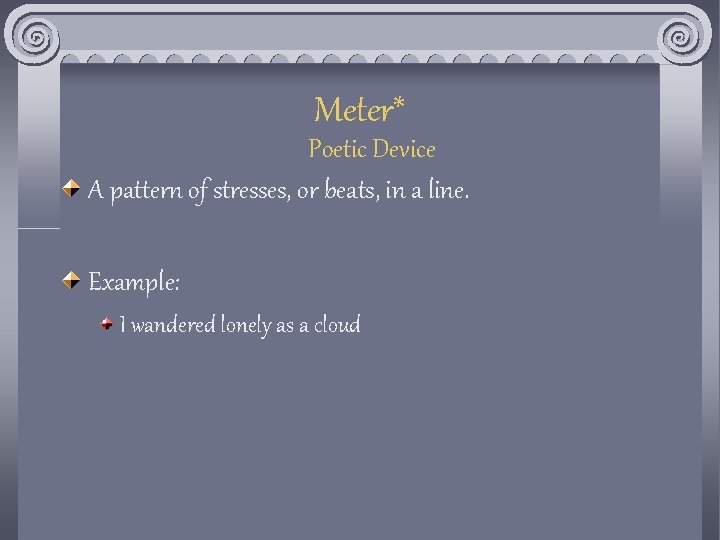 Meter*
Poetic Device

A pattern of stresses, or beats, in a line.

Example:

I wandered lonely as a cloud